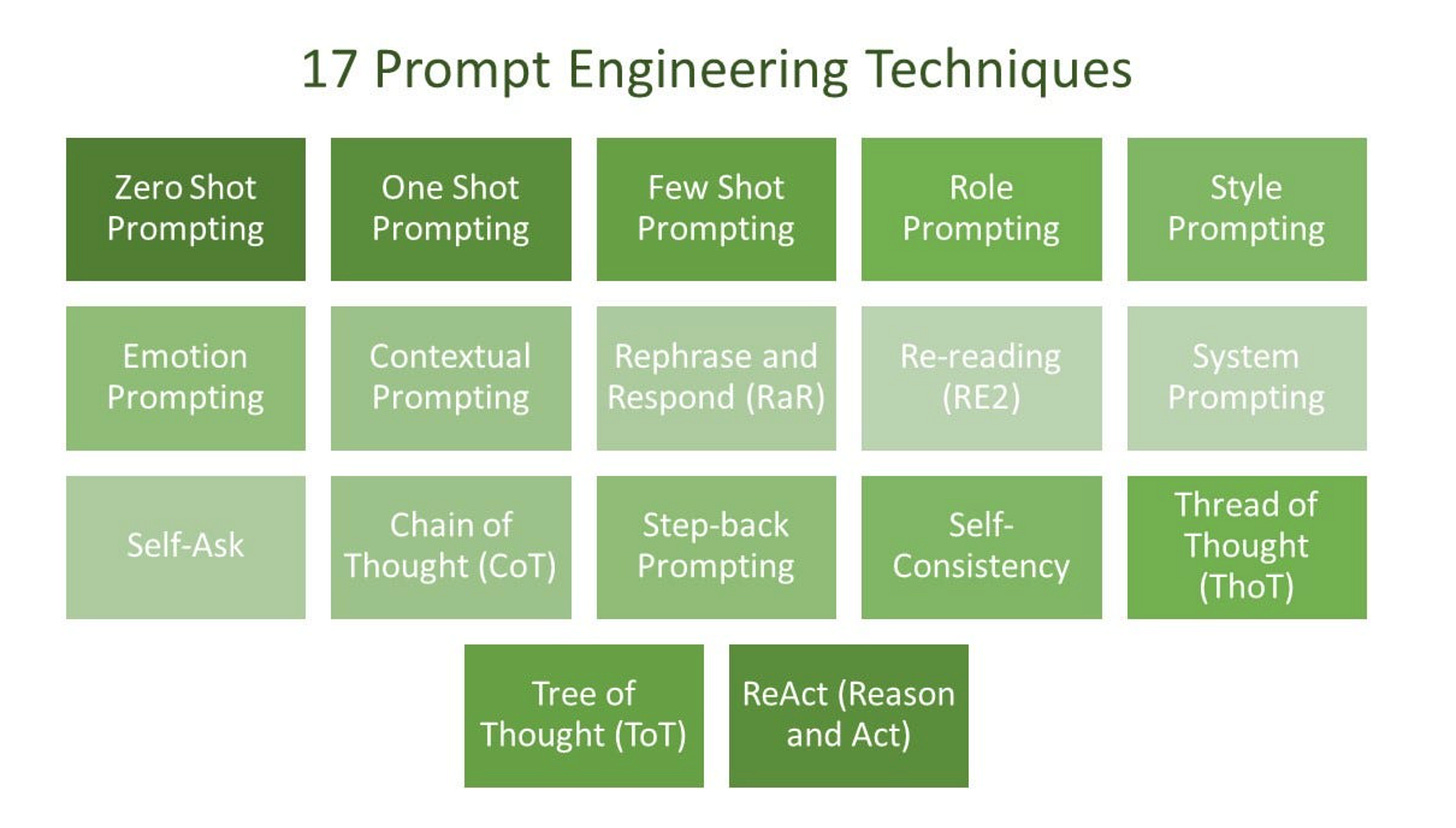 17 Prompt Engineering Techniques

Zero Shot Prompting

One Shot Prompting

Few Shot Prompting

Role Prompting

Style Prompting

Emotion Prompting

Contextual Prompting

Rephrase and Respond (RaR)

Re-reading (RE2)

System Prompting

Self-Ask

Chain of Thought (CoT)

Step-back Prompting

Self-Consistency

Thread of Thought (ThoT)

Tree of Thought (ToT)

ReAct (Reason and Act)